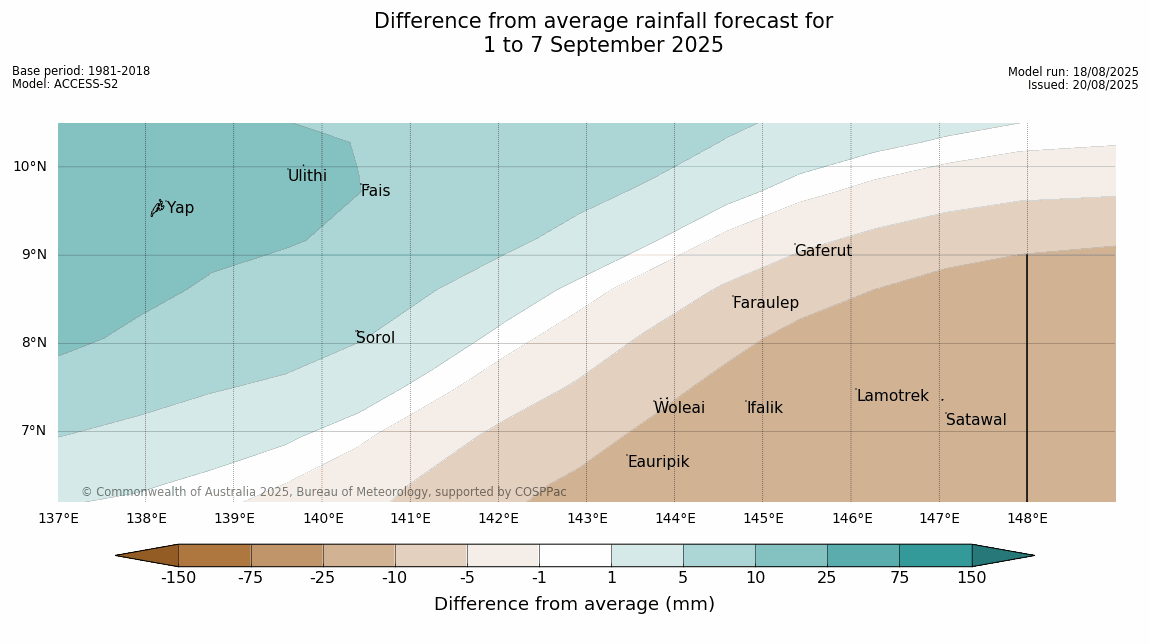 Difference from average rainfall forecast for
1 to 7 September 2025

Base period: 1981-2018
Model: ACCESS-S2

Model run: 18/08/2025
Issued: 20/08/2025

10°N
9°N
8°N
7°N

Ulithi
Fais
Yap
Gaferut
Faraulep
Sorol
Lamotrek
Woleai
Ifalik
Satawal
Eauripik

© Commonwealth of Australia 2025, Bureau of Meteorology, supported by COSPPac

137°E 138°E 139°E 140°E 141°E 142°E 143°E 144°E 145°E 146°E 147°E 148°E

-150 -75 -25 -10 -5 -1 1 5 10 25 75 150
Difference from average (mm)